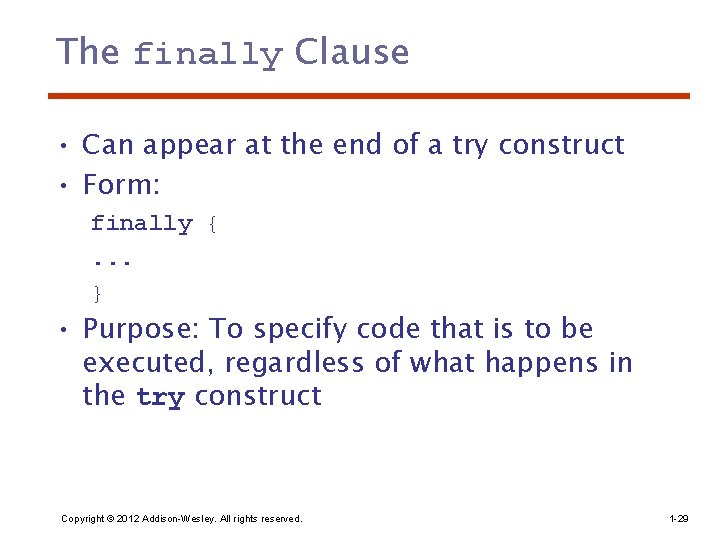 The finally Clause

• Can appear at the end of a try construct
• Form:
finally {
...
}
• Purpose: To specify code that is to be executed, regardless of what happens in the try construct

Copyright © 2012 Addison-Wesley. All rights reserved.

1-29